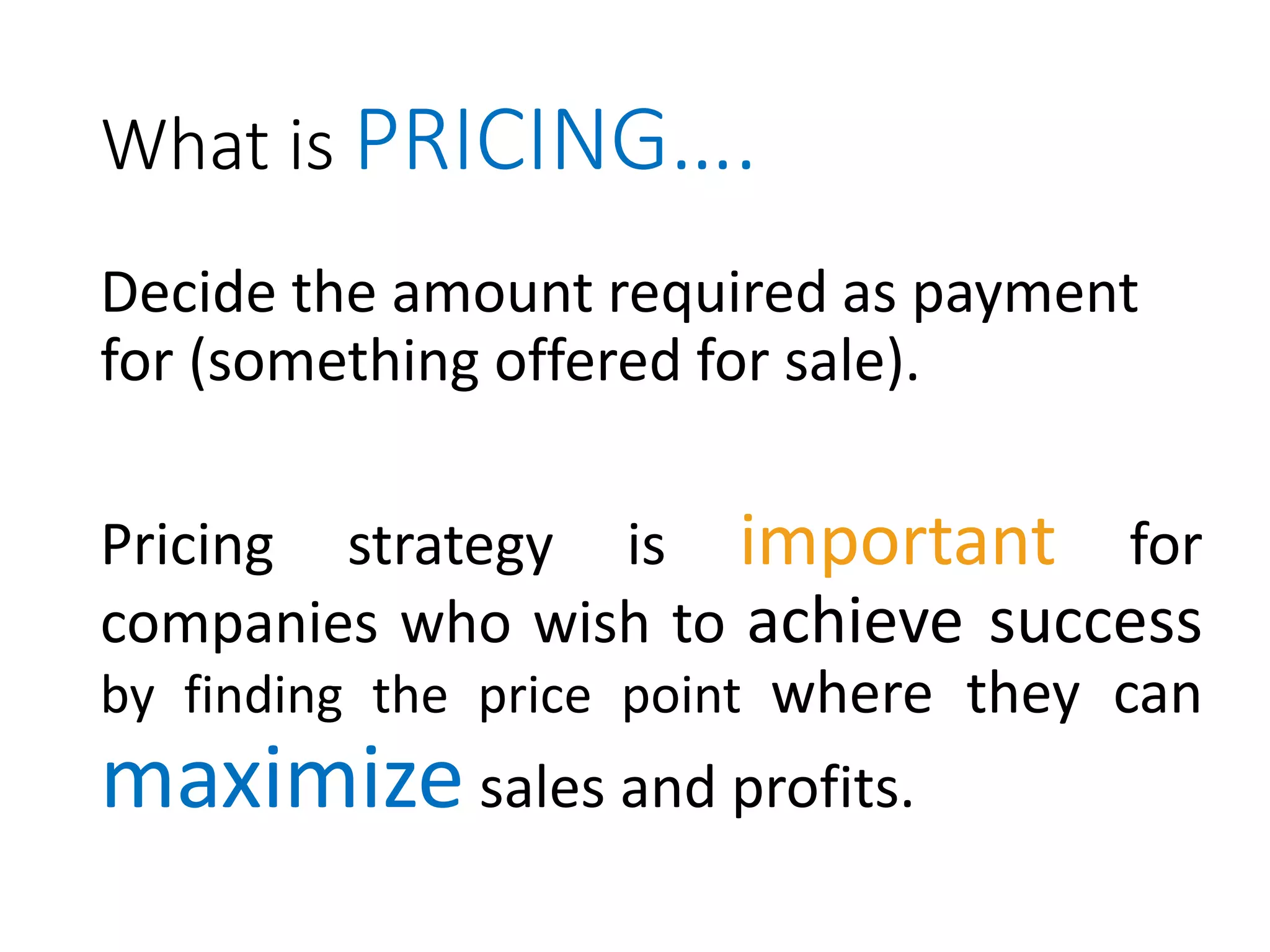 What is PRICING….

Decide the amount required as payment for (something offered for sale).

Pricing strategy is important for companies who wish to achieve success by finding the price point where they can maximize sales and profits.